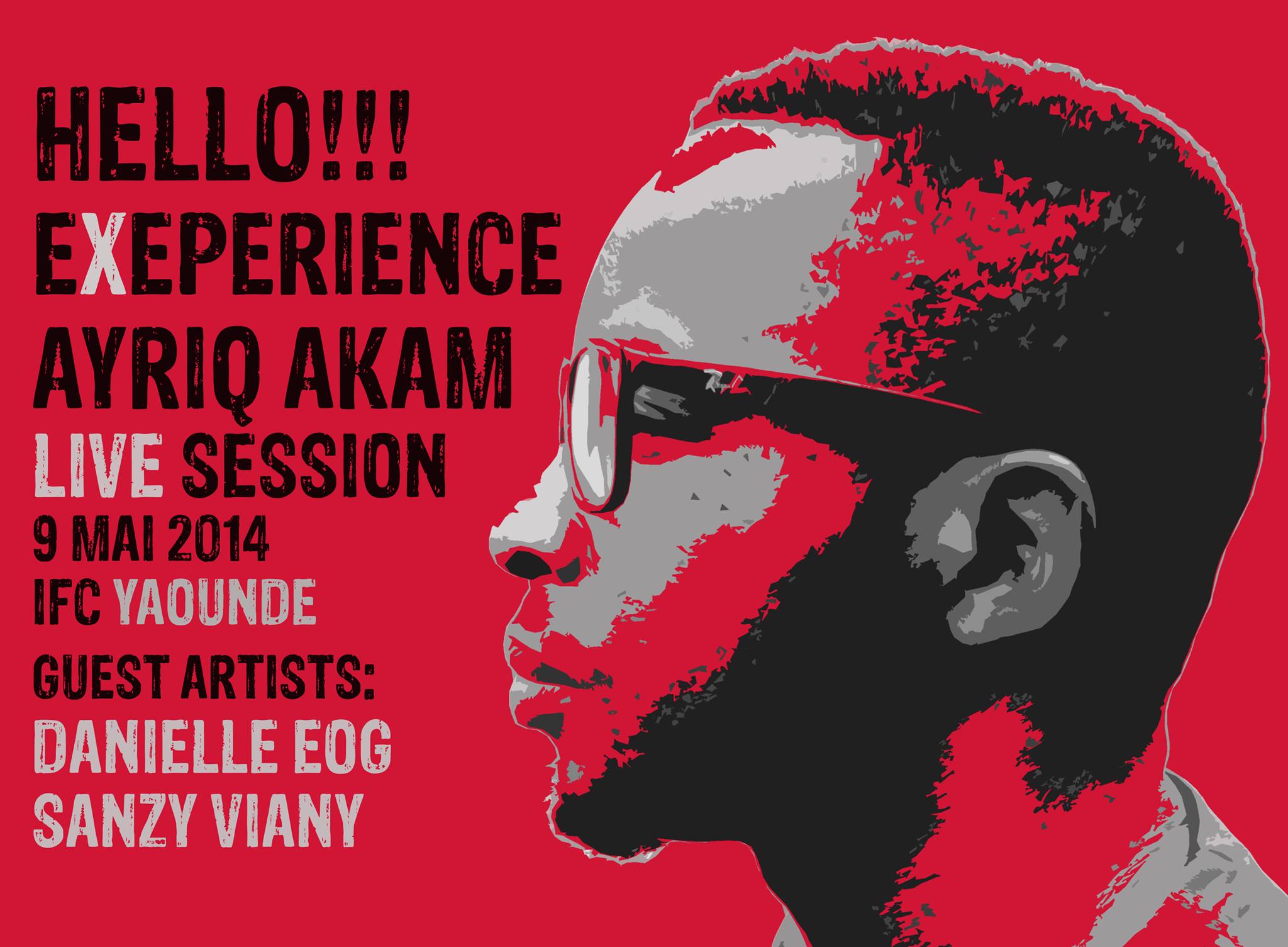 HELLO!!!
EXEPERIENCE
AYRIQ AKAM
LIVE SESSION
9 MAI 2014
IFC YAOUNDE
GUEST ARTISTS:
DANIELLE EOG
SANZY VIANY